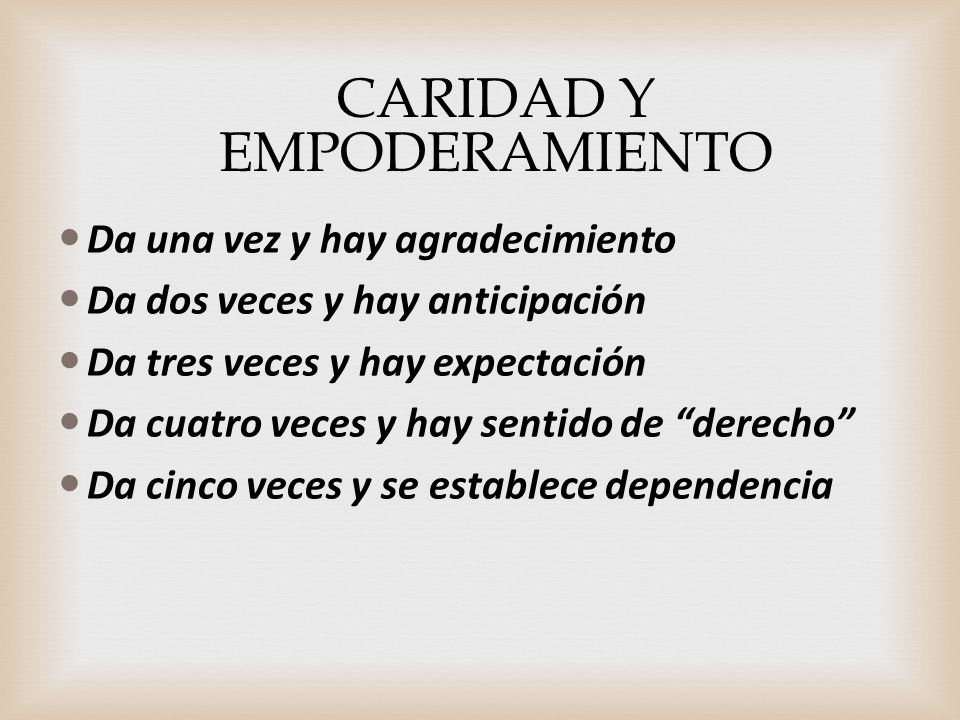 CARIDAD Y EMPODERAMIENTO

• Da una vez y hay agradecimiento
• Da dos veces y hay anticipación
• Da tres veces y hay expectación
• Da cuatro veces y hay sentido de “derecho”
• Da cinco veces y se establece dependencia